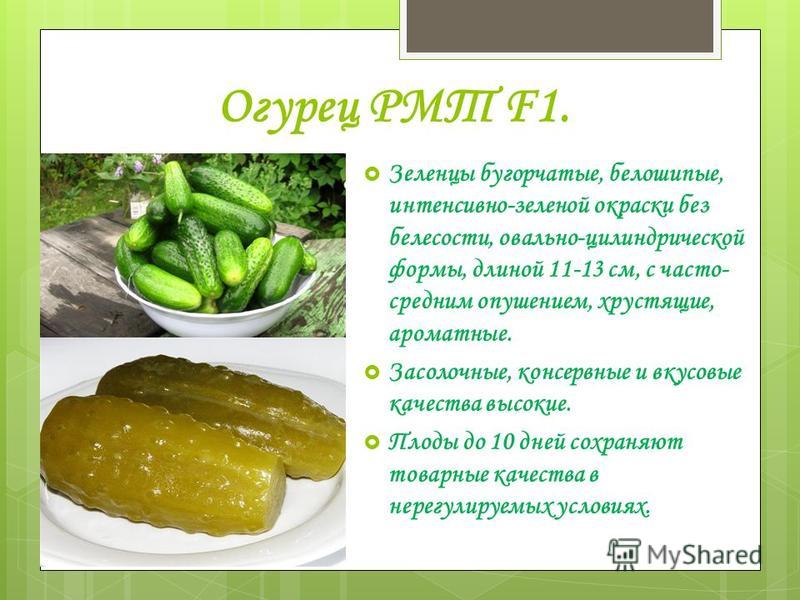 Огурец РМТ F1.

Зеленцы бугорчатые, белошипые, интенсивно-зеленой окраски без белесости, овально-цилиндрической формы, длиной 11-13 см, с часто-средним опушением, хрустящие, ароматные.

Засолочные, консервные и вкусовые качества высокие.

Плоды до 10 дней сохраняют товарные качества в нерегулируемых условиях.

MyShared